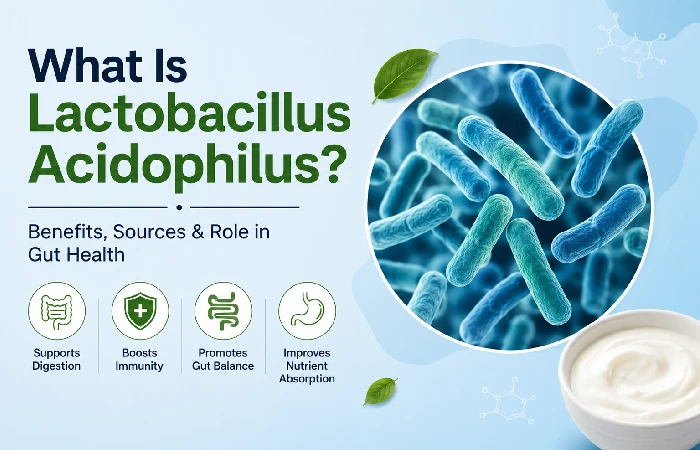 What Is Lactobacillus Acidophilus?

Benefits, Sources & Role in Gut Health

Supports Digestion

Boosts Immunity

Promotes Gut Balance

Improves Nutrient Absorption